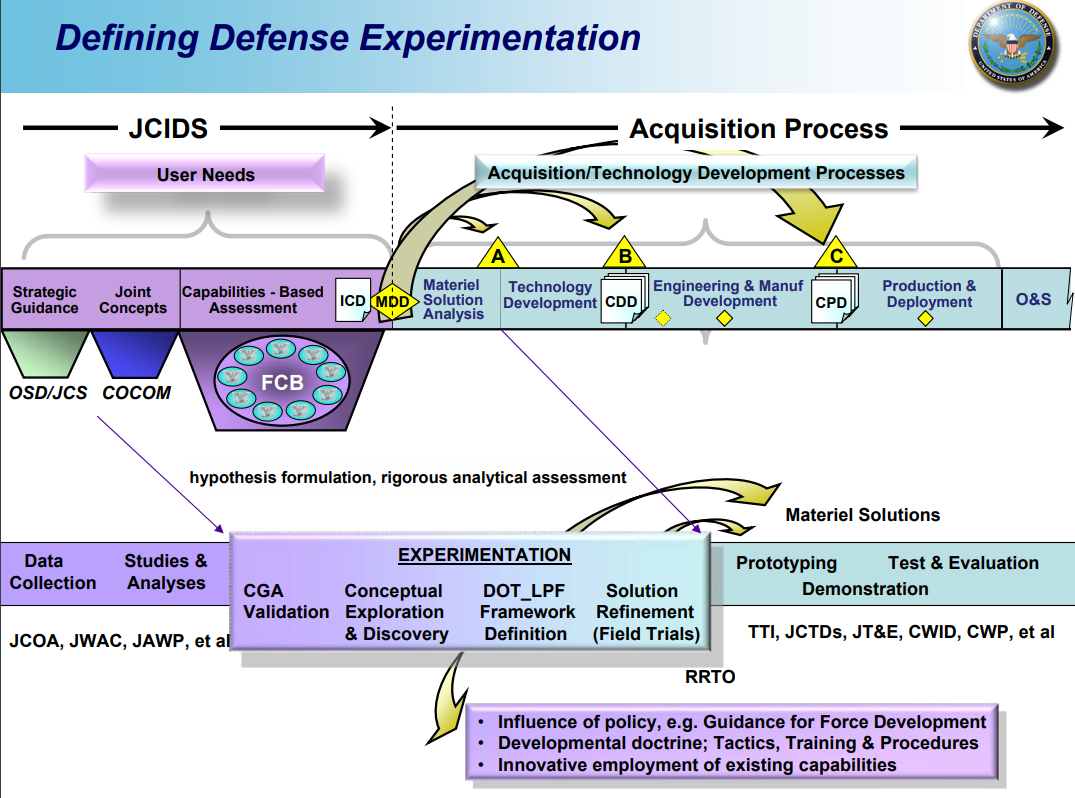 Defining Defense Experimentation

DEPARTMENT OF DEFENSE UNITED STATES OF AMERICA

JCIDS

Acquisition Process

User Needs

Acquisition/Technology Development Processes

Strategic Guidance

Joint Concepts

Capabilities - Based Assessment

ICD

MDD

Materiel Solution Analysis

A

Technology Development

B

CDD

Engineering & Manuf Development

C

CPD

Production & Deployment

O&S

OSD/JCS

COCOM

FCB

hypothesis formulation, rigorous analytical assessment

Materiel Solutions

Data Collection

Studies & Analyses

EXPERIMENTATION

CGA Validation

Conceptual Exploration & Discovery

DOT_LPF Framework Definition

Solution Refinement (Field Trials)

Prototyping

Test & Evaluation

Demonstration

JCOA, JWAC, JAWP, et al

TTI, JCTDs, JT&E, CWID, CWP, et al

RRTO

• Influence of policy, e.g. Guidance for Force Development
• Developmental doctrine; Tactics, Training & Procedures
• Innovative employment of existing capabilities